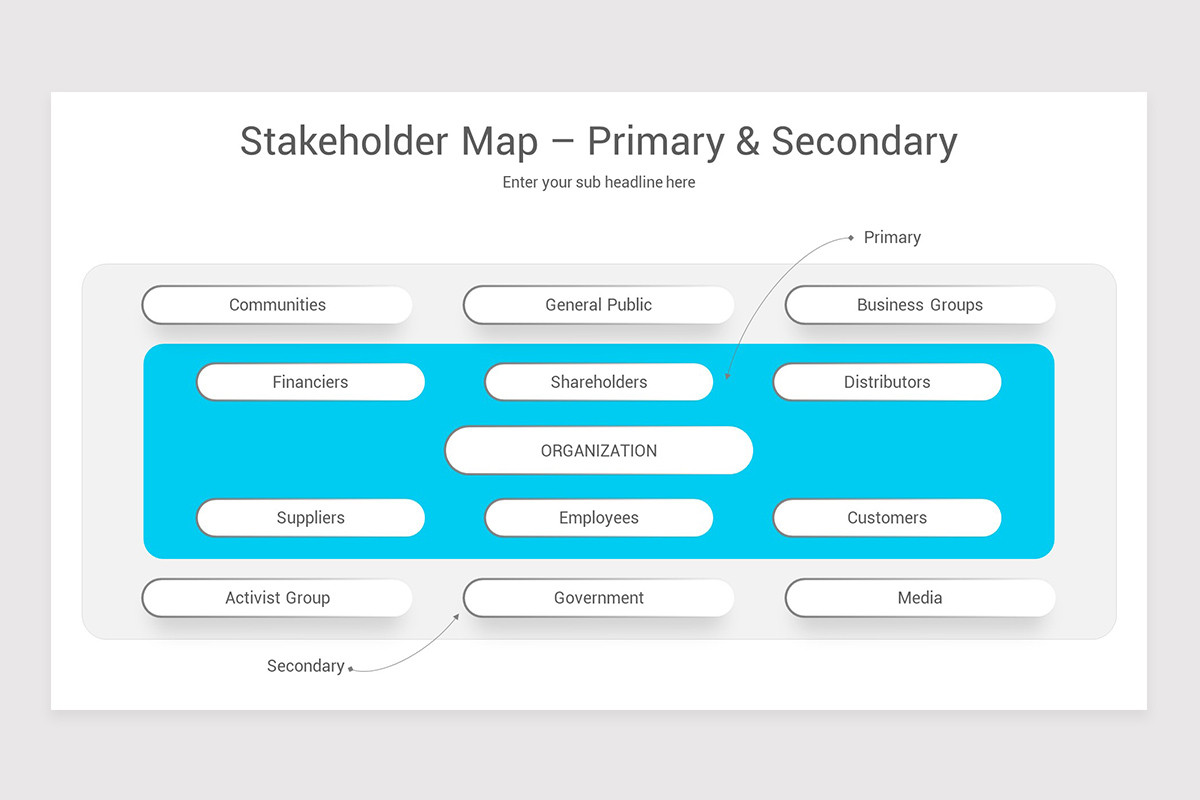 Stakeholder Map – Primary & Secondary

Enter your sub headline here

Primary

Communities

General Public

Business Groups

Financiers

Shareholders

Distributors

ORGANIZATION

Suppliers

Employees

Customers

Activist Group

Government

Media

Secondary